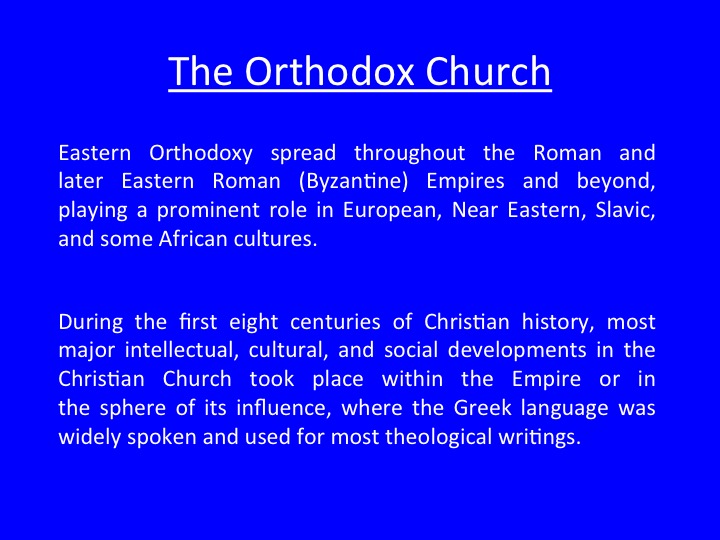 The Orthodox Church

Eastern Orthodoxy spread throughout the Roman and later Eastern Roman (Byzantine) Empires and beyond, playing a prominent role in European, Near Eastern, Slavic, and some African cultures.

During the first eight centuries of Christian history, most major intellectual, cultural, and social developments in the Christian Church took place within the Empire or in the sphere of its influence, where the Greek language was widely spoken and used for most theological writings.